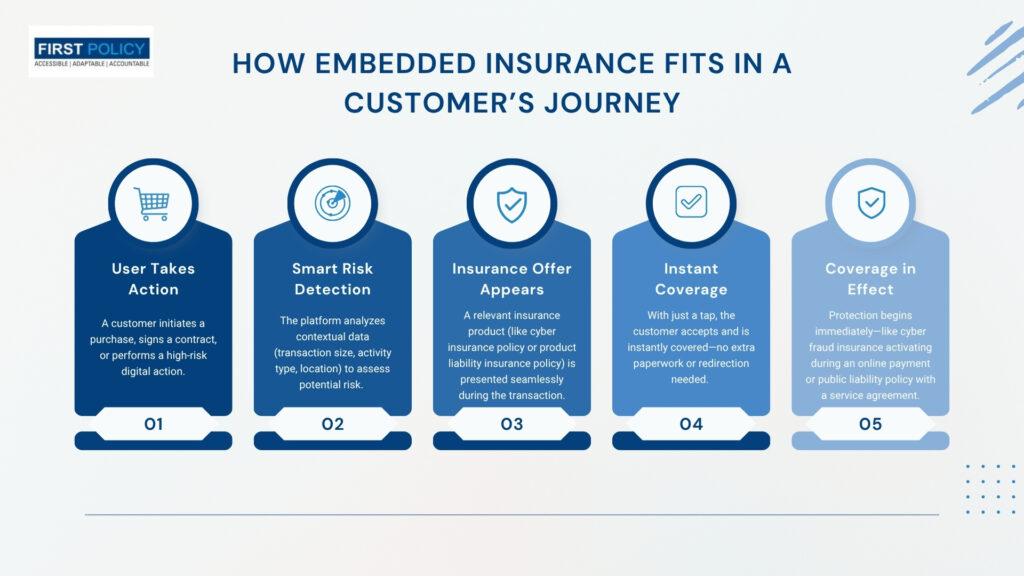 FIRST POLICY
ACCESSIBLE | ADAPTABLE | ACCOUNTABLE

HOW EMBEDDED INSURANCE FITS IN A CUSTOMER'S JOURNEY

User Takes Action

A customer initiates a purchase, signs a contract, or performs a high-risk digital action.

01

Smart Risk Detection

The platform analyzes contextual data (transaction size, activity type, location) to assess potential risk.

02

Insurance Offer Appears

A relevant insurance product (like cyber insurance policy or product liability insurance policy) is presented seamlessly during the transaction.

03

Instant Coverage

With just a tap, the customer accepts and is instantly covered—no extra paperwork or redirection needed.

04

Coverage in Effect

Protection begins immediately—like cyber fraud insurance activating during an online payment or public liability policy with a service agreement.

05